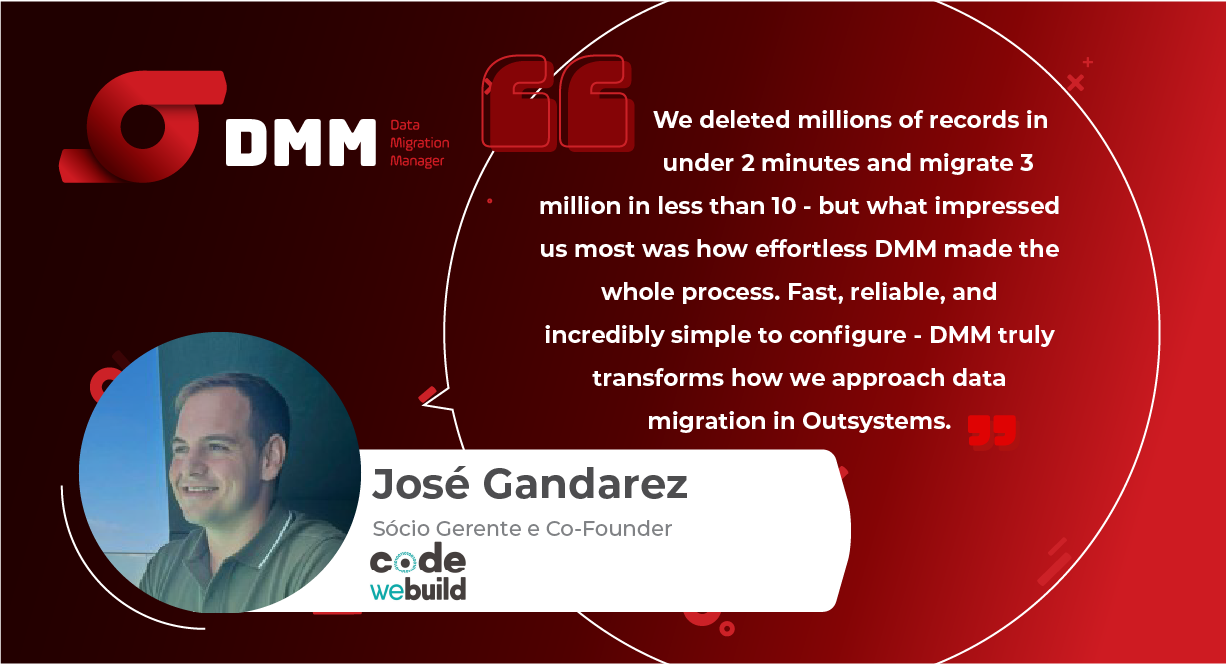 DMM Data Migration Manager

We deleted millions of records in under 2 minutes and migrate 3 million in less than 10 - but what impressed us most was how effortless DMM made the whole process. Fast, reliable, and incredibly simple to configure - DMM truly transforms how we approach data migration in Outsystems.

José Gandarez
Sócio Gerente e Co-Founder

code webuild